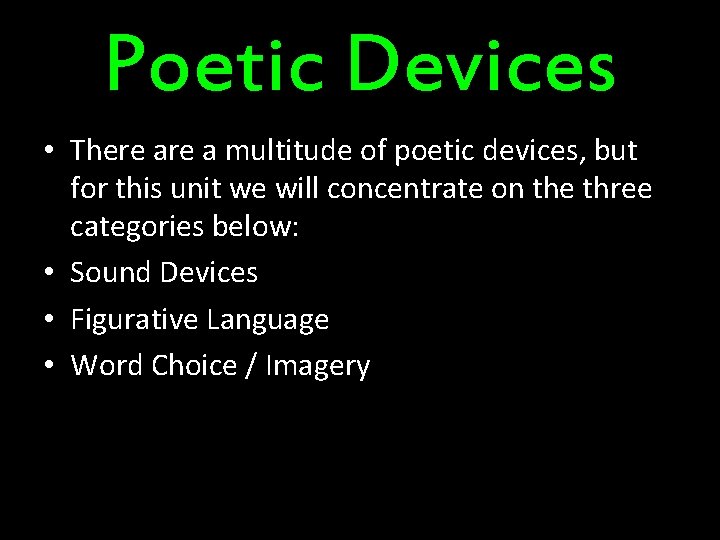 Poetic Devices

• There are a multitude of poetic devices, but for this unit we will concentrate on the three categories below:
• Sound Devices
• Figurative Language
• Word Choice / Imagery